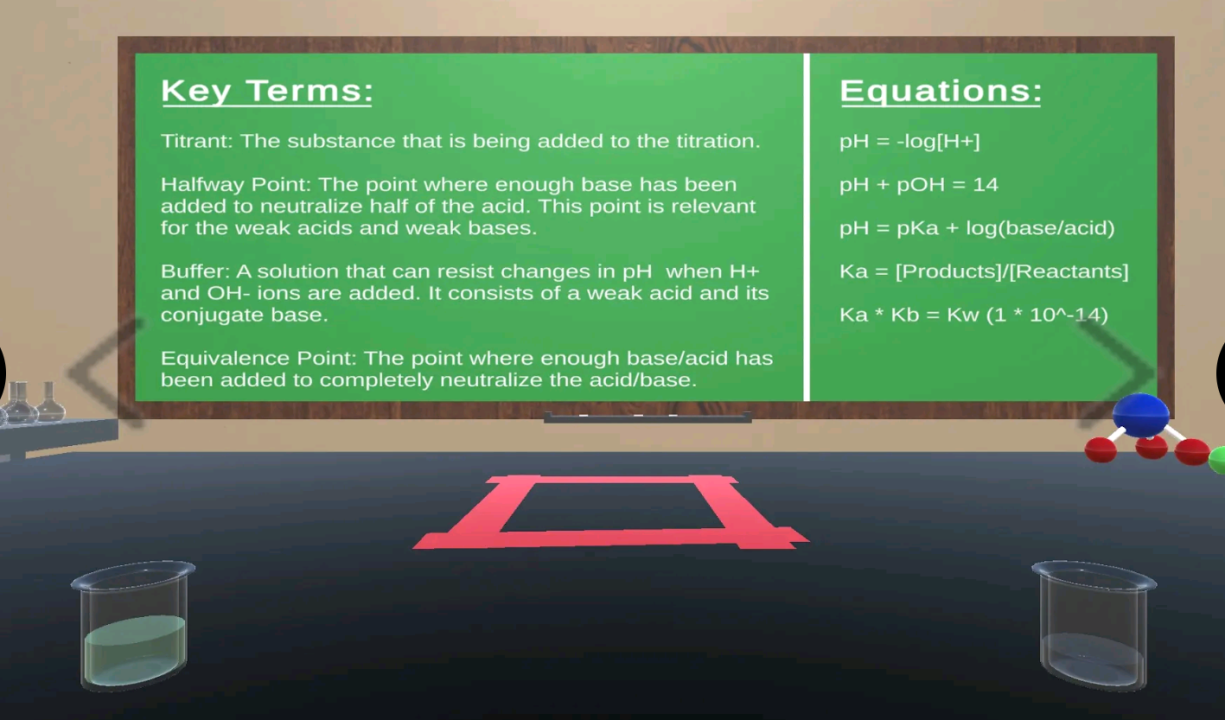 Key Terms:

Titrant: The substance that is being added to the titration.

Halfway Point: The point where enough base has been added to neutralize half of the acid. This point is relevant for the weak acids and weak bases.

Buffer: A solution that can resist changes in pH when H+ and OH- ions are added. It consists of a weak acid and its conjugate base.

Equivalence Point: The point where enough base/acid has been added to completely neutralize the acid/base.

Equations:

pH = -log[H+]

pH + pOH = 14

pH = pKa + log(base/acid)

Ka = [Products]/[Reactants]

Ka * Kb = Kw (1 * 10^-14)